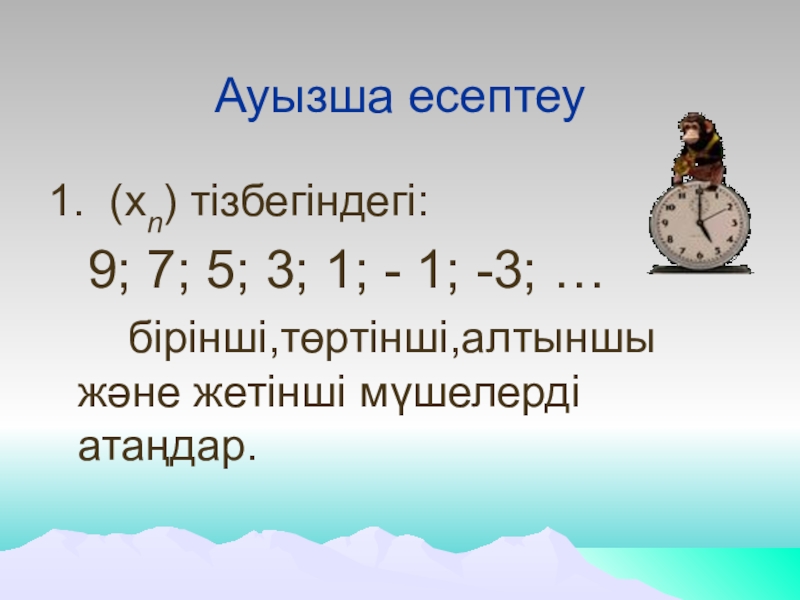 Ауызша есептеу

1. $(x_n)$ тізбегіндегі:

9; 7; 5; 3; 1; - 1; -3; …

бірінші,төртінші,алтыншы және жетінші мүшелерді атаңдар.